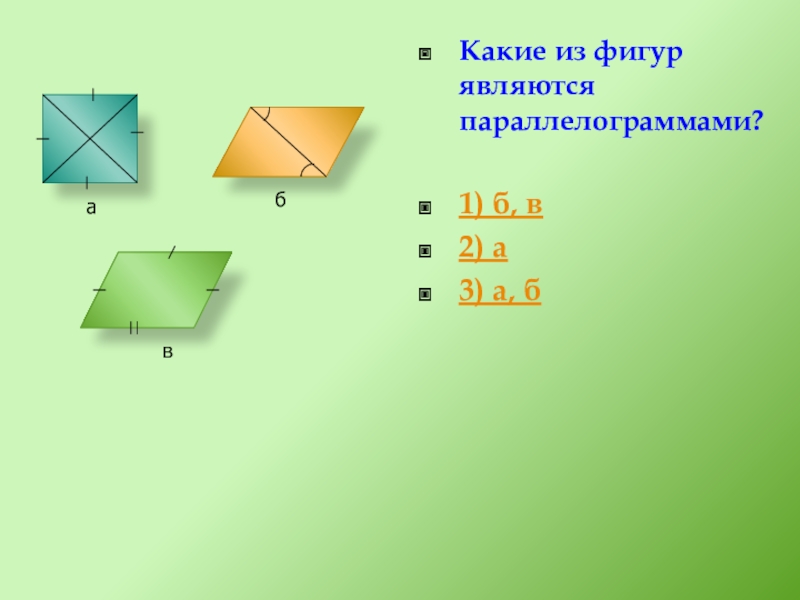 а

б

в

Какие из фигур являются параллелограммами?

1) б, в

2) а

3) а, б